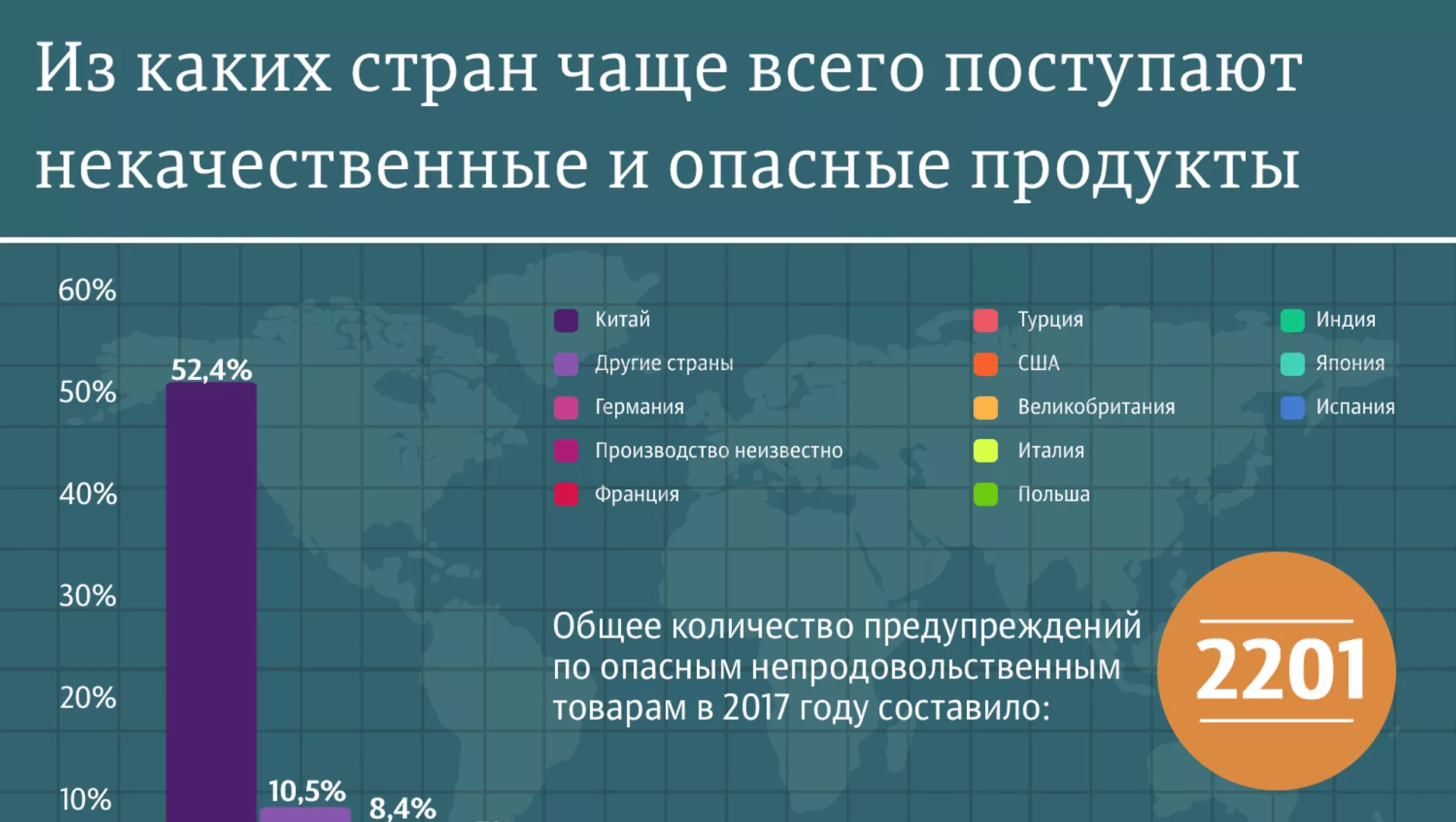 Из каких стран чаще всего поступают некачественные и опасные продукты

60%
50%
40%
30%
20%
10%

52,4%
10,5%
8,4%

Китай
Другие страны
Германия
Производство неизвестно
Франция

Турция
США
Великобритания
Италия
Польша

Индия
Япония
Испания

Общее количество предупреждений по опасным непродовольственным товарам в 2017 году составило:

2201